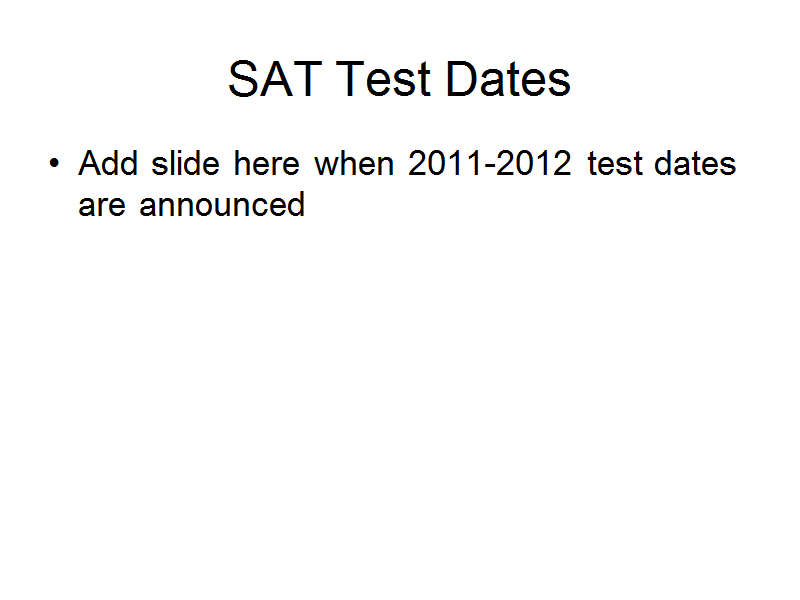 SAT Test Dates

• Add slide here when 2011-2012 test dates are announced